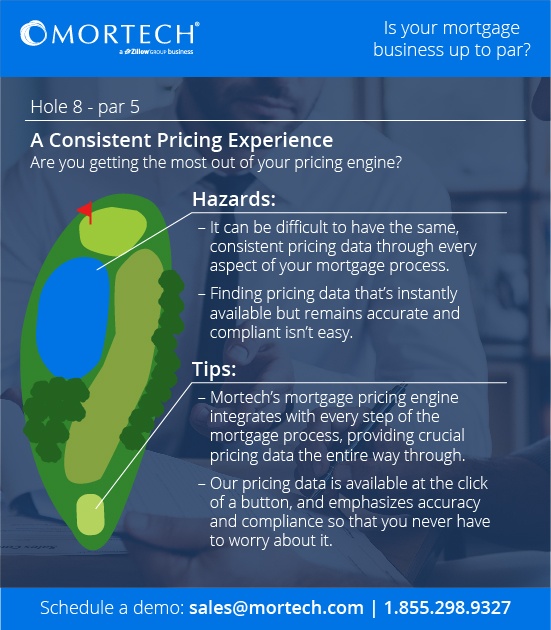 MORTECH®
a Zillow GROUP business

Is your mortgage business up to par?

Hole 8 - par 5

A Consistent Pricing Experience
Are you getting the most out of your pricing engine?

Hazards:

– It can be difficult to have the same, consistent pricing data through every aspect of your mortgage process.

– Finding pricing data that's instantly available but remains accurate and compliant isn't easy.

Tips:

– Mortech's mortgage pricing engine integrates with every step of the mortgage process, providing crucial pricing data the entire way through.

– Our pricing data is available at the click of a button, and emphasizes accuracy and compliance so that you never have to worry about it.

Schedule a demo: sales@mortech.com | 1.855.298.9327